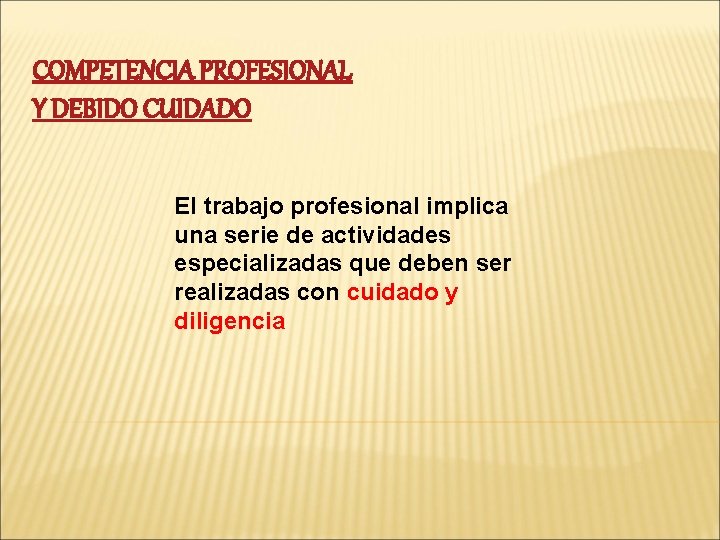 COMPETENCIA PROFESIONAL
Y DEBIDO CUIDADO

El trabajo profesional implica una serie de actividades especializadas que deben ser realizadas con cuidado y diligencia